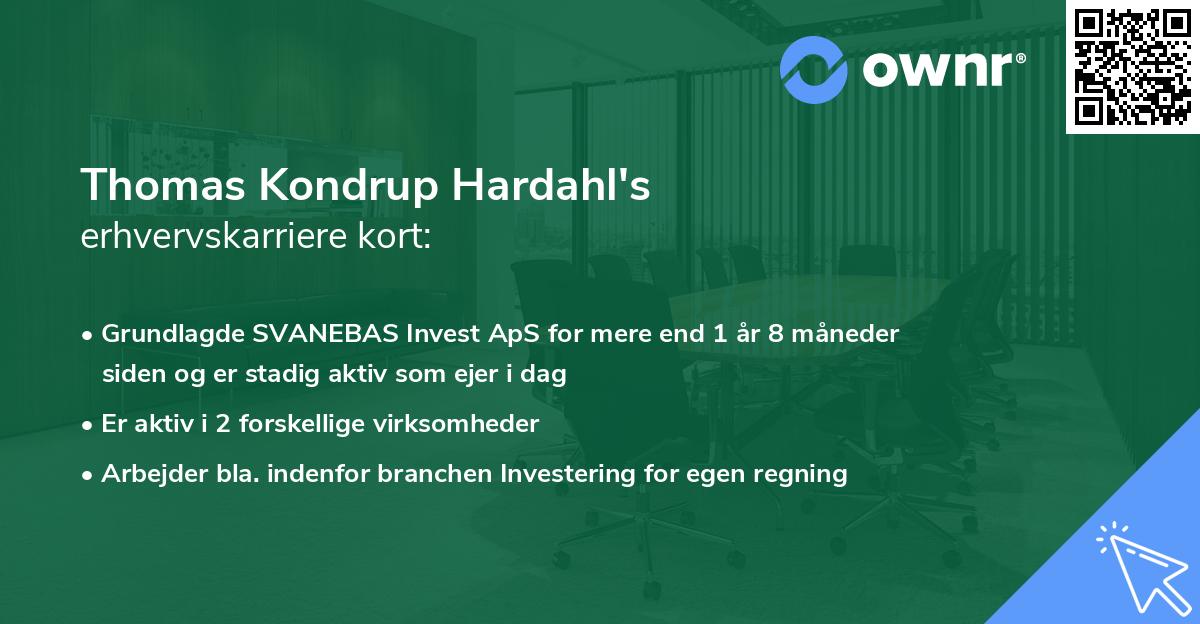 ownr®

Thomas Kondrup Hardahl's
erhvervskarriere kort:

• Grundlagde SVANEBAS Invest ApS for mere end 1 år 8 måneder siden og er stadig aktiv som ejer i dag
• Er aktiv i 2 forskellige virksomheder
• Arbejder bla. indenfor branchen Investering for egen regning